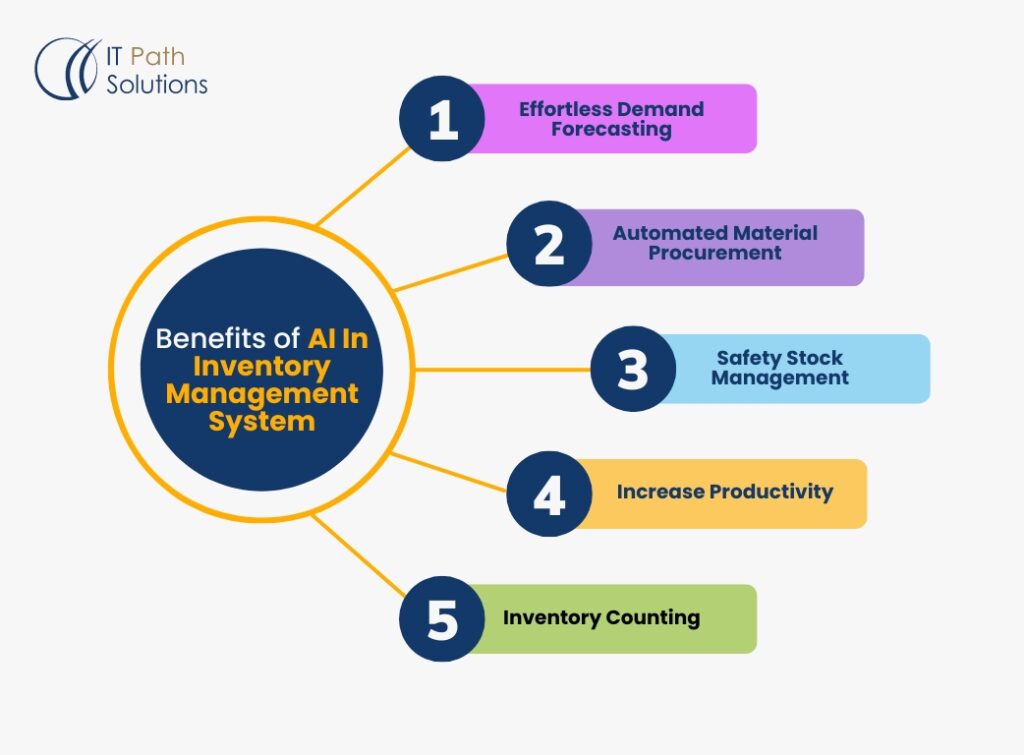 IT Path Solutions

Benefits of AI In Inventory Management System

1 Effortless Demand Forecasting

2 Automated Material Procurement

3 Safety Stock Management

4 Increase Productivity

5 Inventory Counting